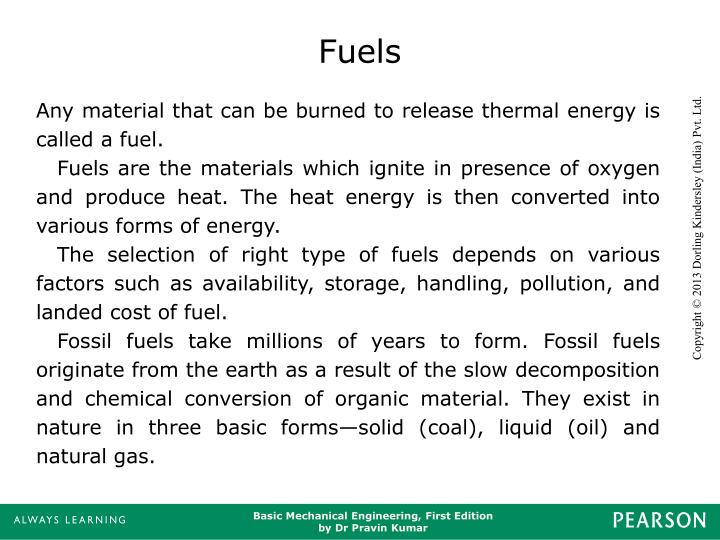 Fuels

Any material that can be burned to release thermal energy is called a fuel.

Fuels are the materials which ignite in presence of oxygen and produce heat. The heat energy is then converted into various forms of energy.

The selection of right type of fuels depends on various factors such as availability, storage, handling, pollution, and landed cost of fuel.

Fossil fuels take millions of years to form. Fossil fuels originate from the earth as a result of the slow decomposition and chemical conversion of organic material. They exist in nature in three basic forms—solid (coal), liquid (oil) and natural gas.

Copyright © 2013 Dorling Kindersley (India) Pvt. Ltd.

ALWAYS LEARNING

Basic Mechanical Engineering, First Edition
by Dr Pravin Kumar

PEARSON